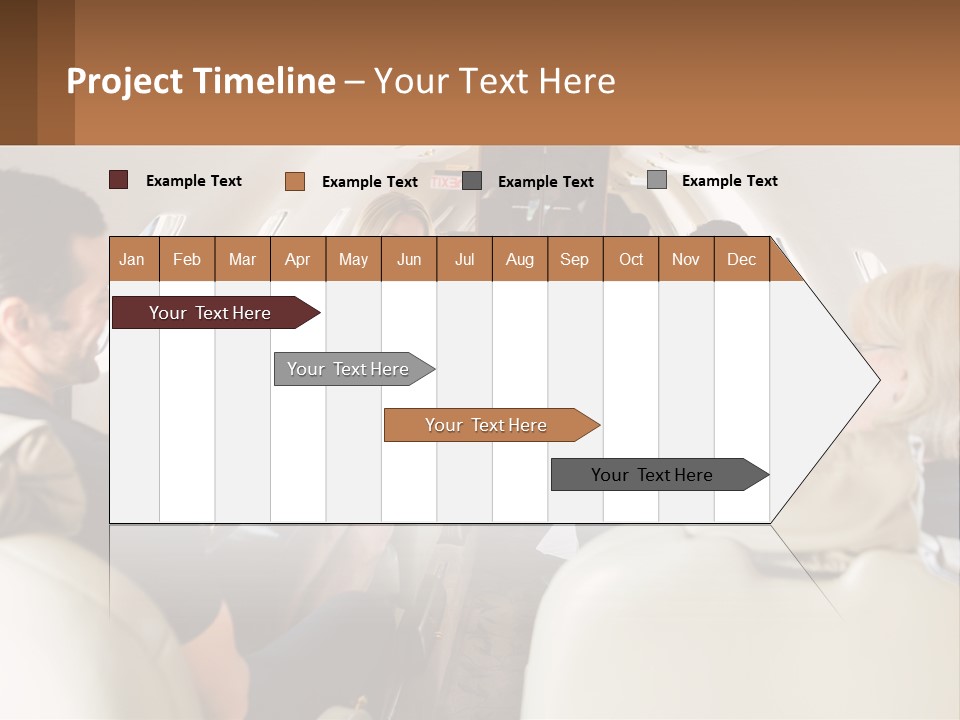 Project Timeline – Your Text Here

Example Text
Example Text
Example Text
Example Text

| Jan | Feb | Mar | Apr | May | Jun | Jul | Aug | Sep | Oct | Nov | Dec |
|---|---|---|---|---|---|---|---|---|---|---|---|

Your Text Here
Your Text Here
Your Text Here
Your Text Here